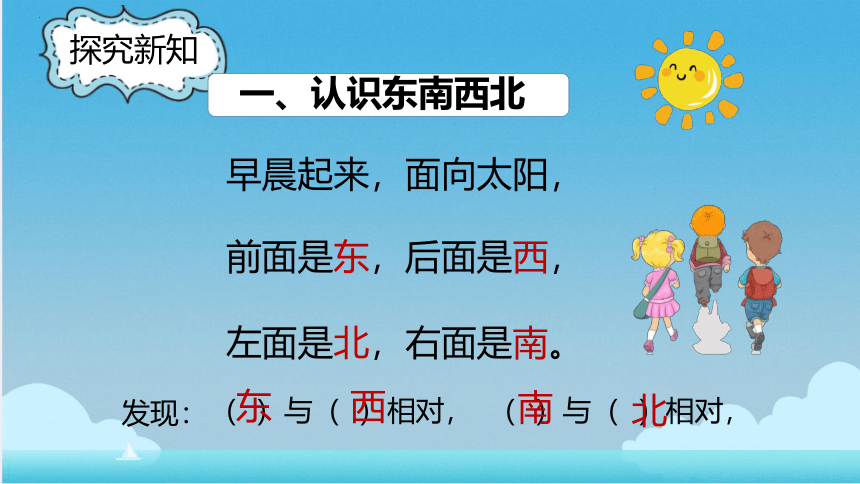 探究新知

一、认识东南西北

早晨起来，面向太阳，

前面是东，后面是西，

左面是北，右面是南。

发现：（东）与（西）相对，（南）与（北）相对，